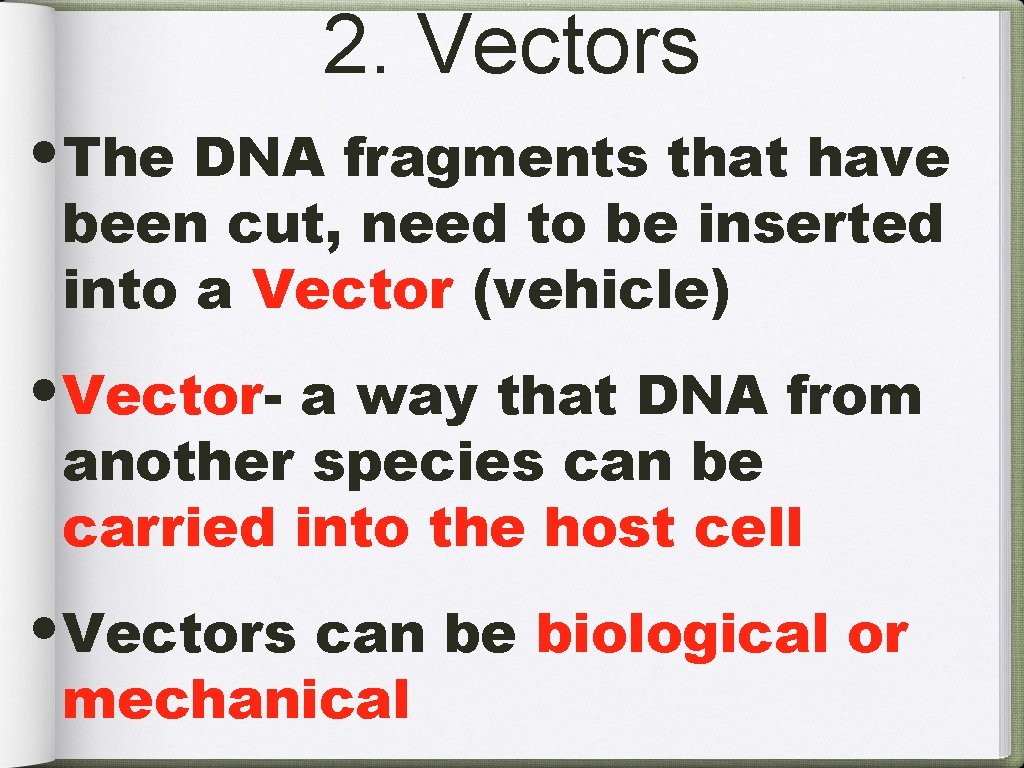 2. Vectors

• The DNA fragments that have been cut, need to be inserted into a Vector (vehicle)

• Vector- a way that DNA from another species can be carried into the host cell

• Vectors can be biological or mechanical